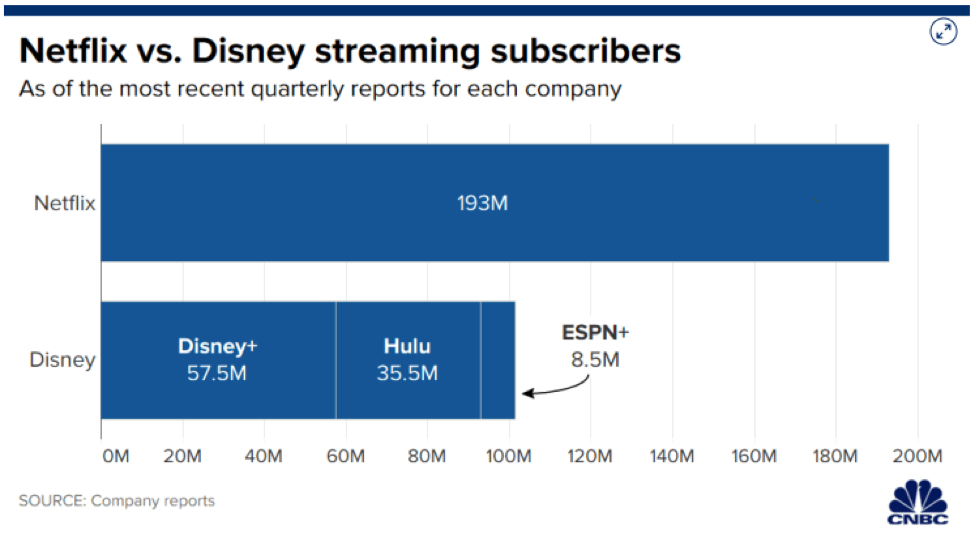 Netflix vs. Disney streaming subscribers

As of the most recent quarterly reports for each company

Netflix

193M

Disney

Disney+
57.5M

Hulu
35.5M

ESPN+
8.5M

0M 20M 40M 60M 80M 100M 120M 140M 160M 180M 200M

SOURCE: Company reports

CNBC